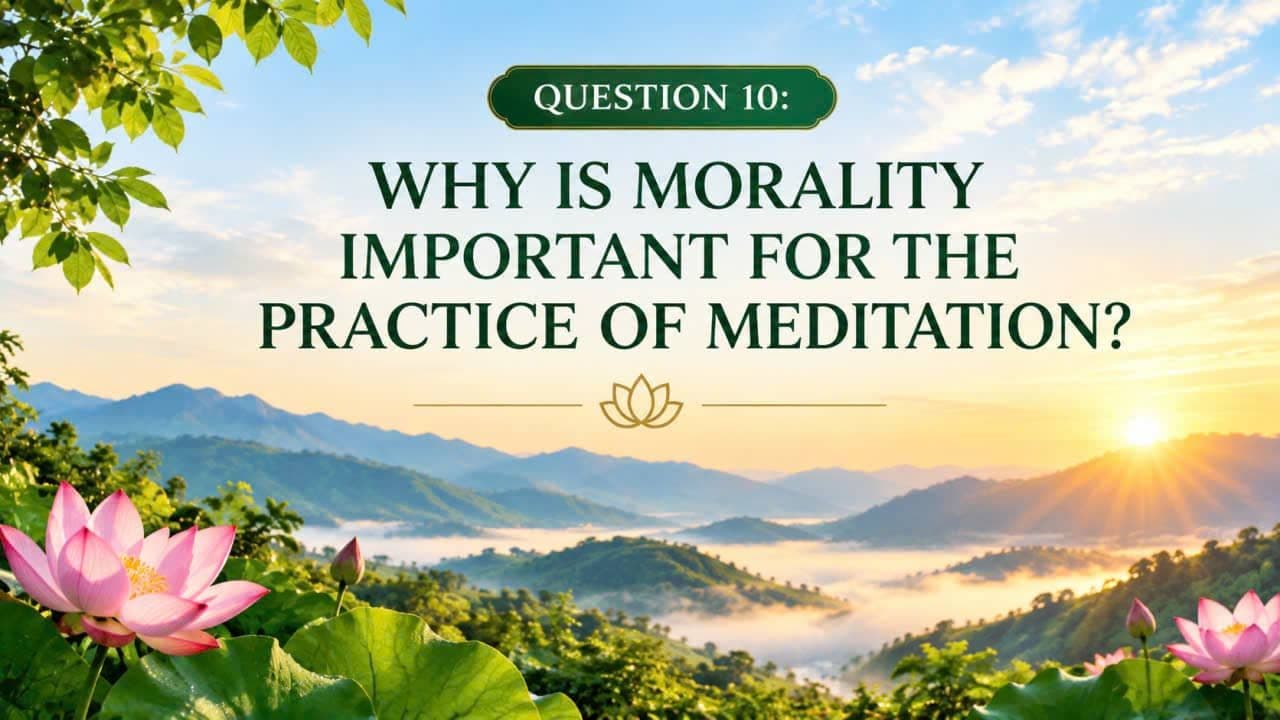 QUESTION 10:

WHY IS MORALITY IMPORTANT FOR THE PRACTICE OF MEDITATION?